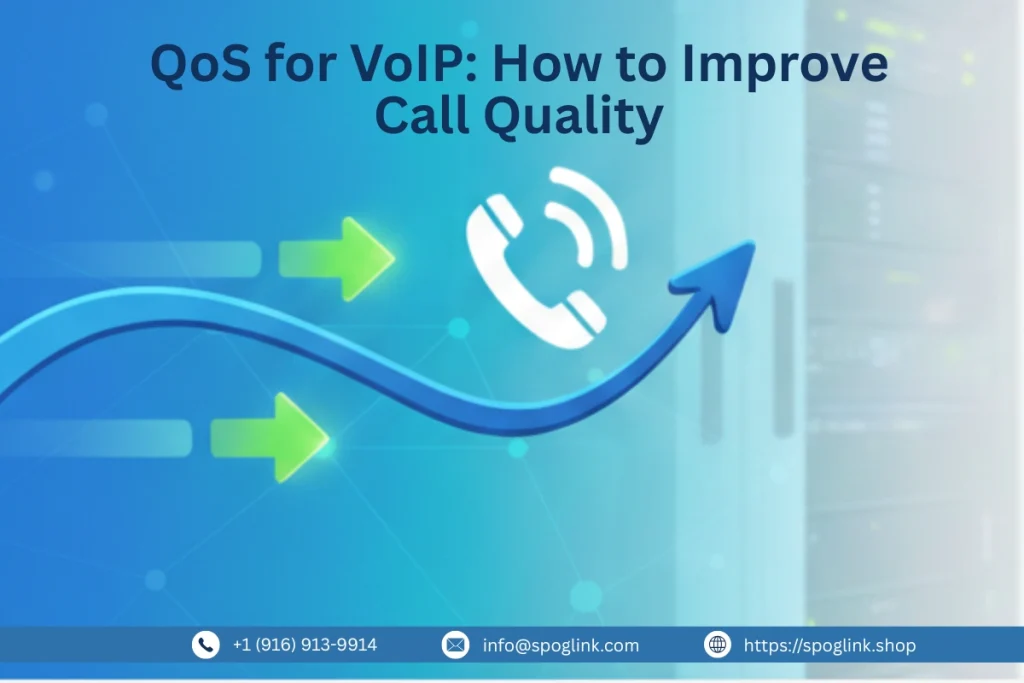 QoS for VoIP: How to Improve Call Quality

+1 (916) 913-9914 info@spoglink.com https://spoglink.shop